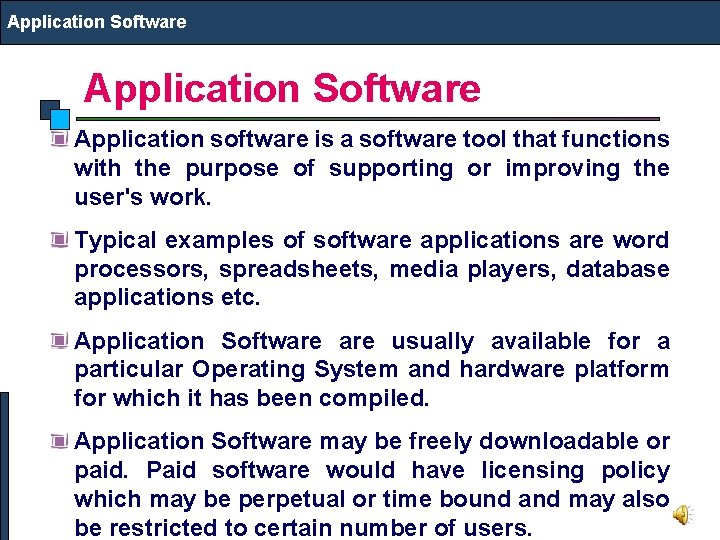 Application Software

Application Software

Application software is a software tool that functions with the purpose of supporting or improving the user's work.

Typical examples of software applications are word processors, spreadsheets, media players, database applications etc.

Application Software are usually available for a particular Operating System and hardware platform for which it has been compiled.

Application Software may be freely downloadable or paid. Paid software would have licensing policy which may be perpetual or time bound and may also be restricted to certain number of users.